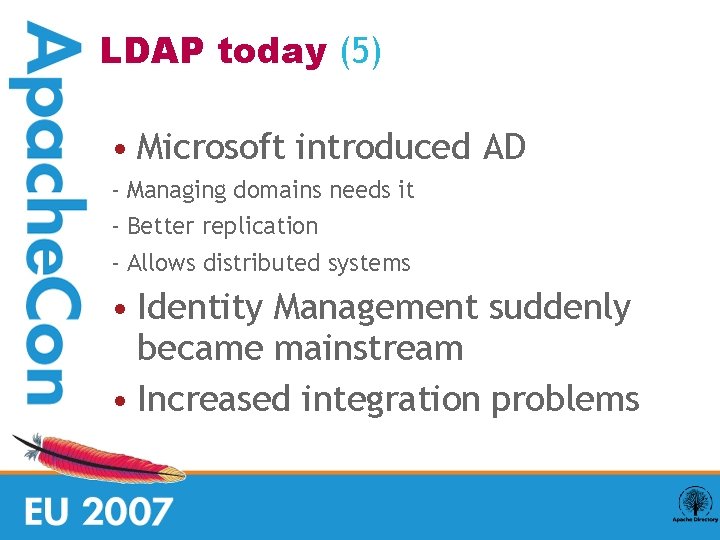 ApacheCon

LDAP today (5)

• Microsoft introduced AD

- Managing domains needs it
- Better replication
- Allows distributed systems

• Identity Management suddenly became mainstream

• Increased integration problems

EU 2007

Apache Directory